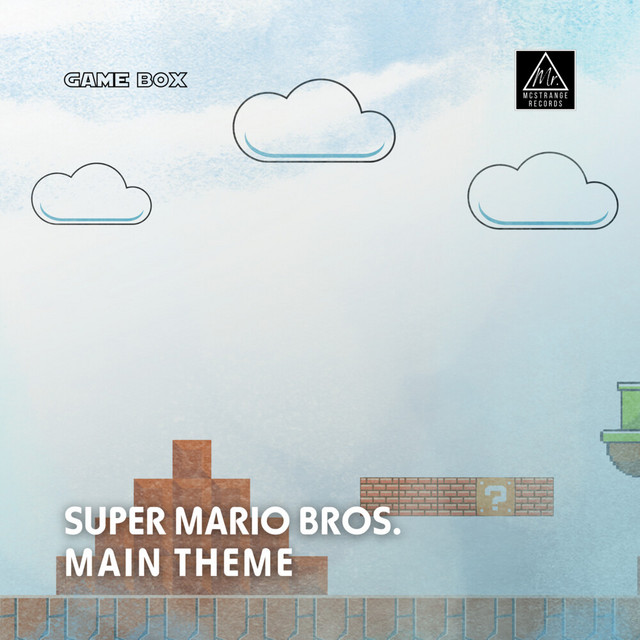 GAME BOX

Mr.
MCSTRANGE
RECORDS

?

SUPER MARIO BROS.
MAIN THEME